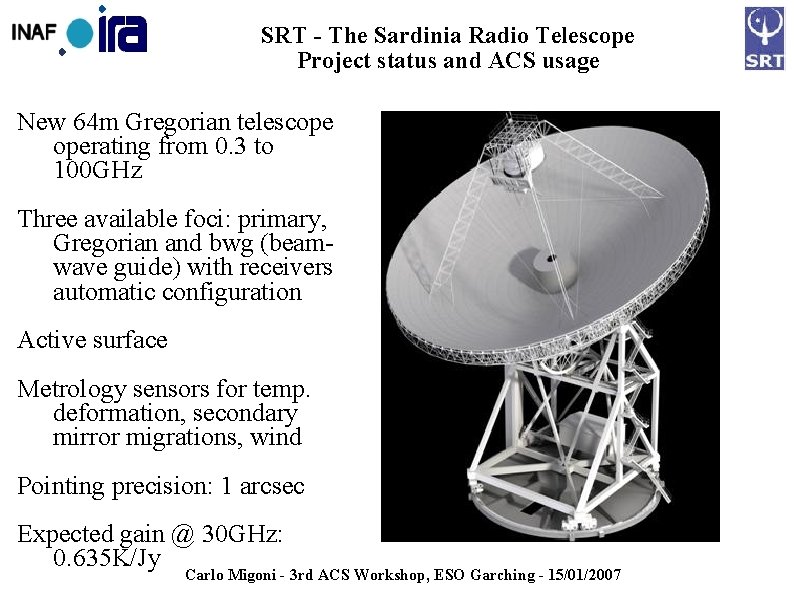 INAF ira

SRT - The Sardinia Radio Telescope
Project status and ACS usage

SRT

New 64m Gregorian telescope operating from 0.3 to 100GHz

Three available foci: primary, Gregorian and bwg (beam-wave guide) with receivers automatic configuration

Active surface

Metrology sensors for temp. deformation, secondary mirror migrations, wind

Pointing precision: 1 arcsec

Expected gain @ 30GHz: 0.635K/Jy

Carlo Migoni - 3rd ACS Workshop, ESO Garching - 15/01/2007